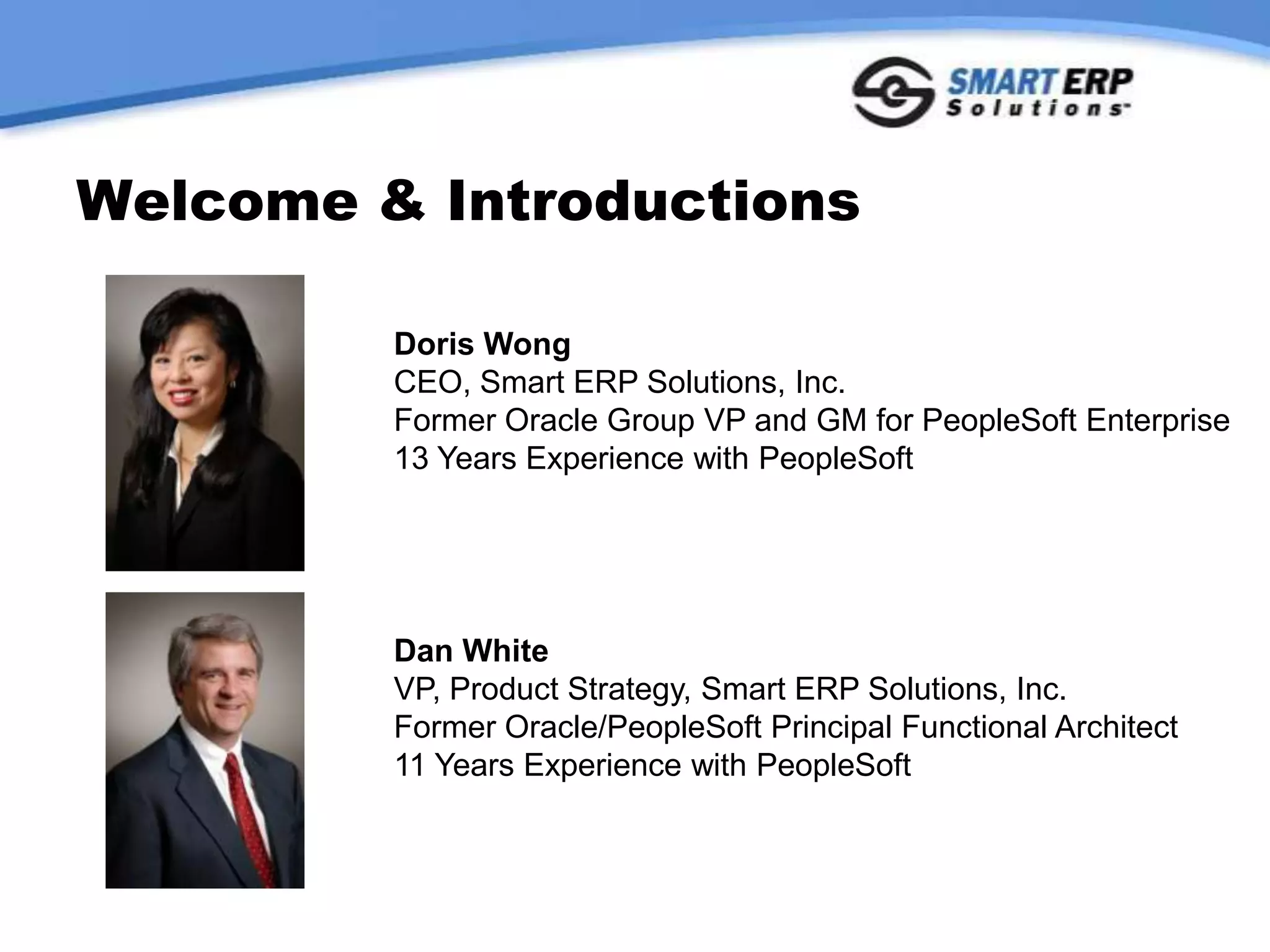 SMART ERP Solutions

Welcome & Introductions

Doris Wong
CEO, Smart ERP Solutions, Inc.
Former Oracle Group VP and GM for PeopleSoft Enterprise
13 Years Experience with PeopleSoft

Dan White
VP, Product Strategy, Smart ERP Solutions, Inc.
Former Oracle/PeopleSoft Principal Functional Architect
11 Years Experience with PeopleSoft